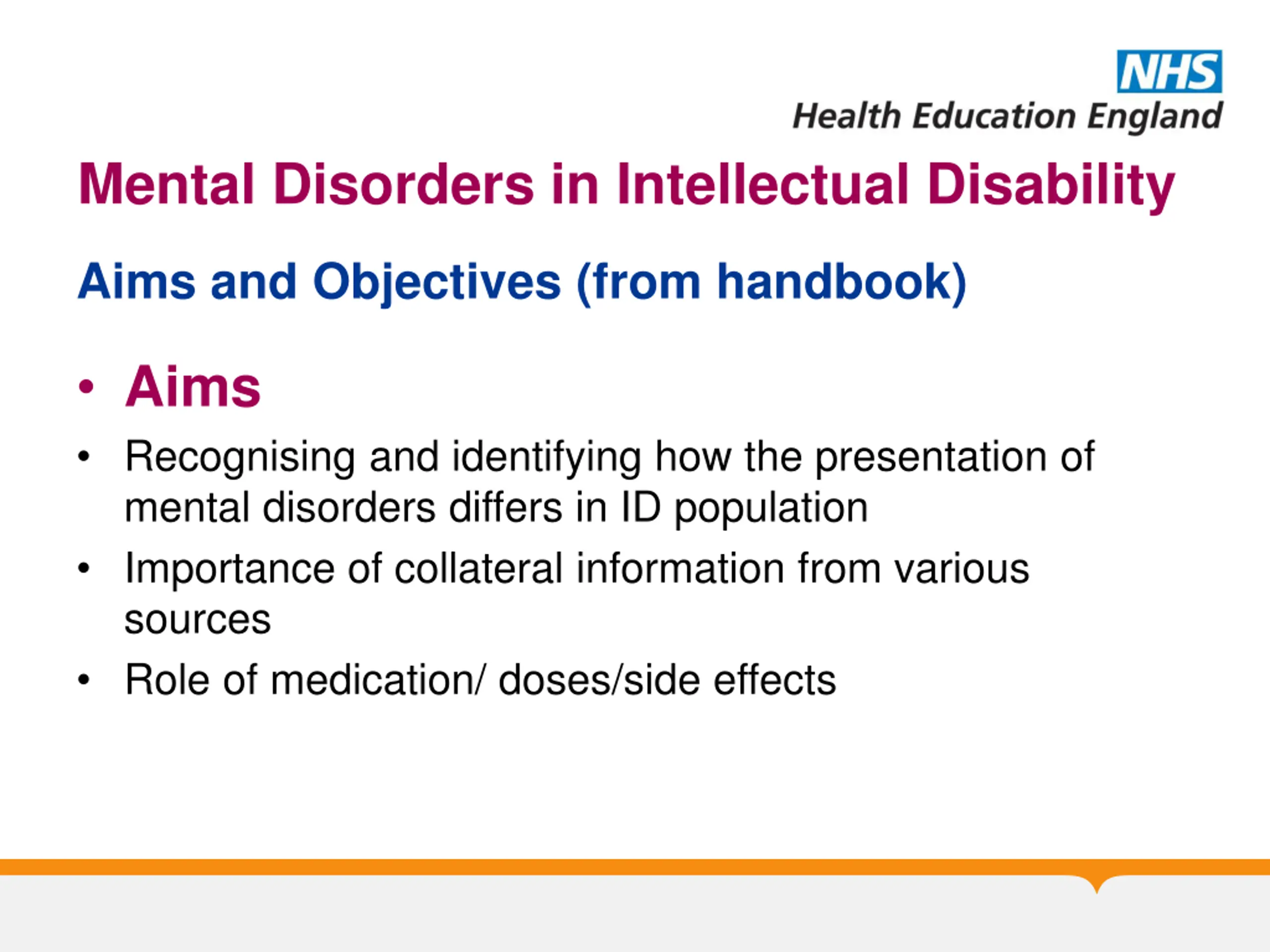 NHS
Health Education England

Mental Disorders in Intellectual Disability

Aims and Objectives (from handbook)

• Aims
• Recognising and identifying how the presentation of mental disorders differs in ID population
• Importance of collateral information from various sources
• Role of medication/ doses/side effects